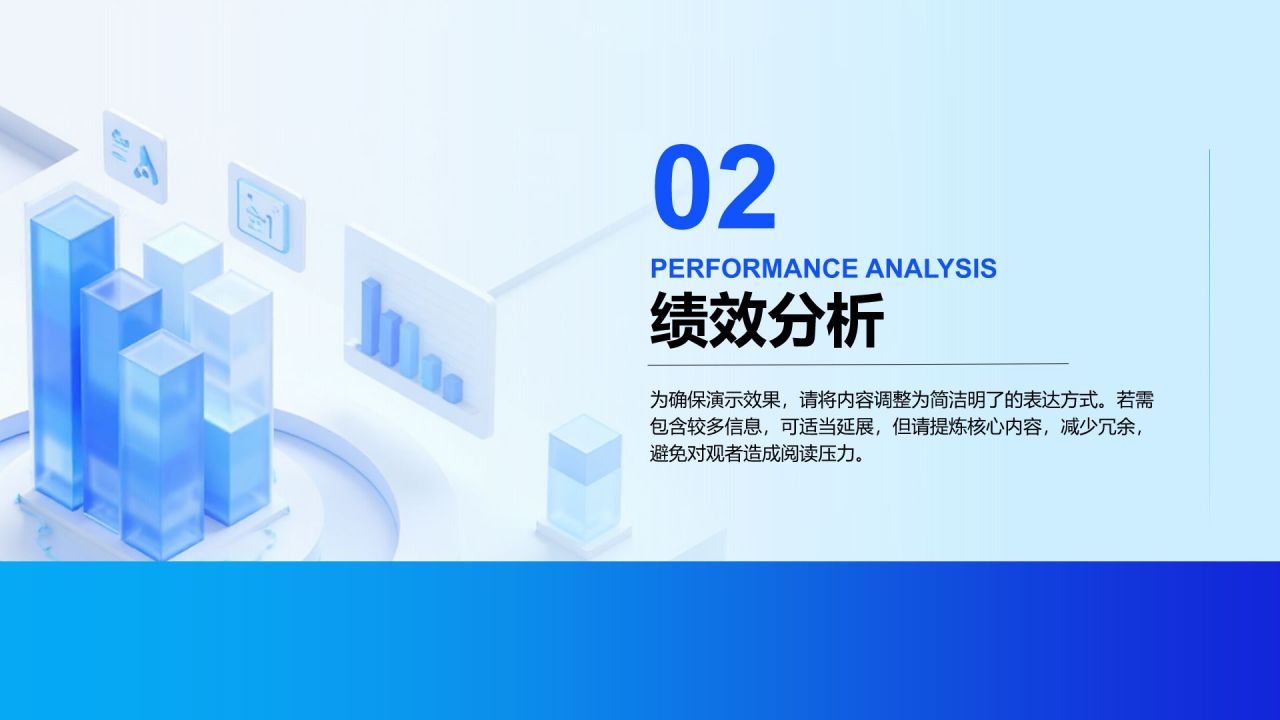 02

PERFORMANCE ANALYSIS

绩效分析

为确保演示效果，请将内容调整为简洁明了的表达方式。若需包含较多信息，可适当延展，但请提炼核心内容，减少冗余，避免对观者造成阅读压力。